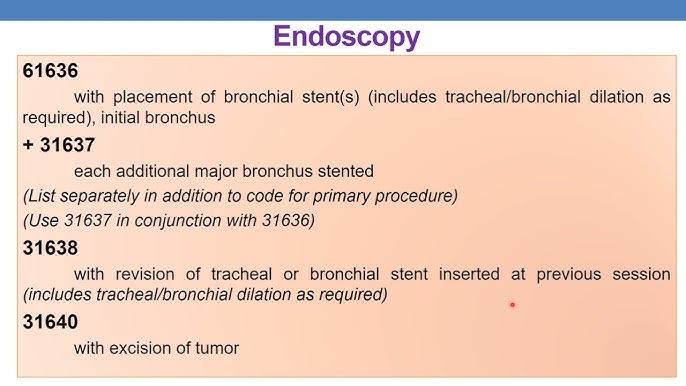 Endoscopy

61636

with placement of bronchial stent(s) (includes tracheal/bronchial dilation as required), initial bronchus

+ 31637

each additional major bronchus stented

(List separately in addition to code for primary procedure)

(Use 31637 in conjunction with 31636)

31638

with revision of tracheal or bronchial stent inserted at previous session (includes tracheal/bronchial dilation as required)

31640

with excision of tumor